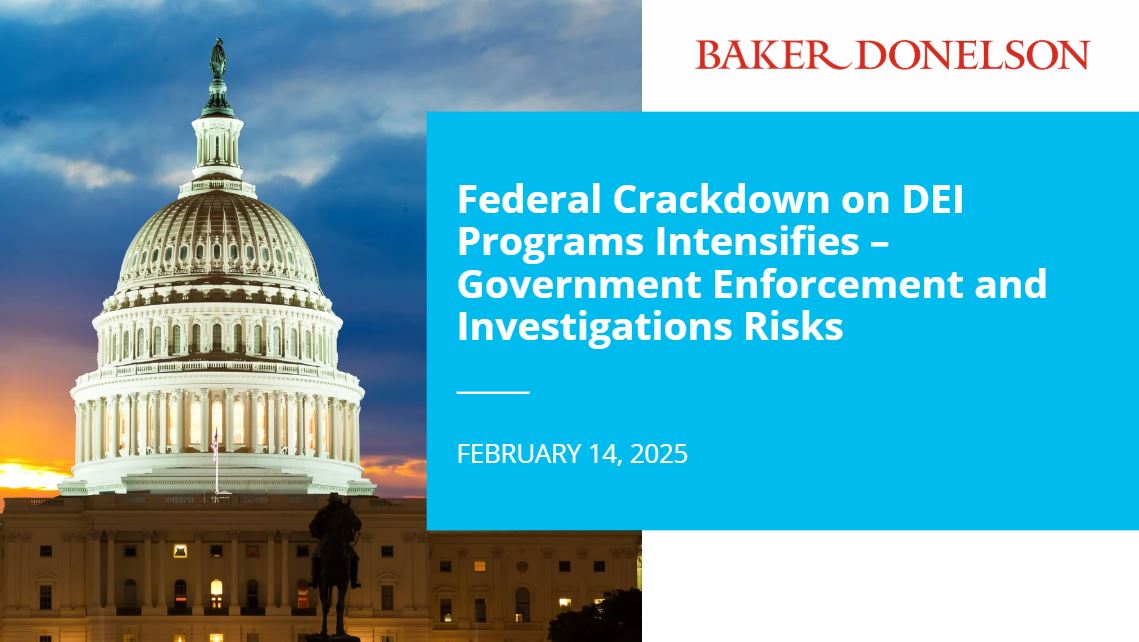 BAKER DONELSON

Federal Crackdown on DEI Programs Intensifies – Government Enforcement and Investigations Risks

FEBRUARY 14, 2025